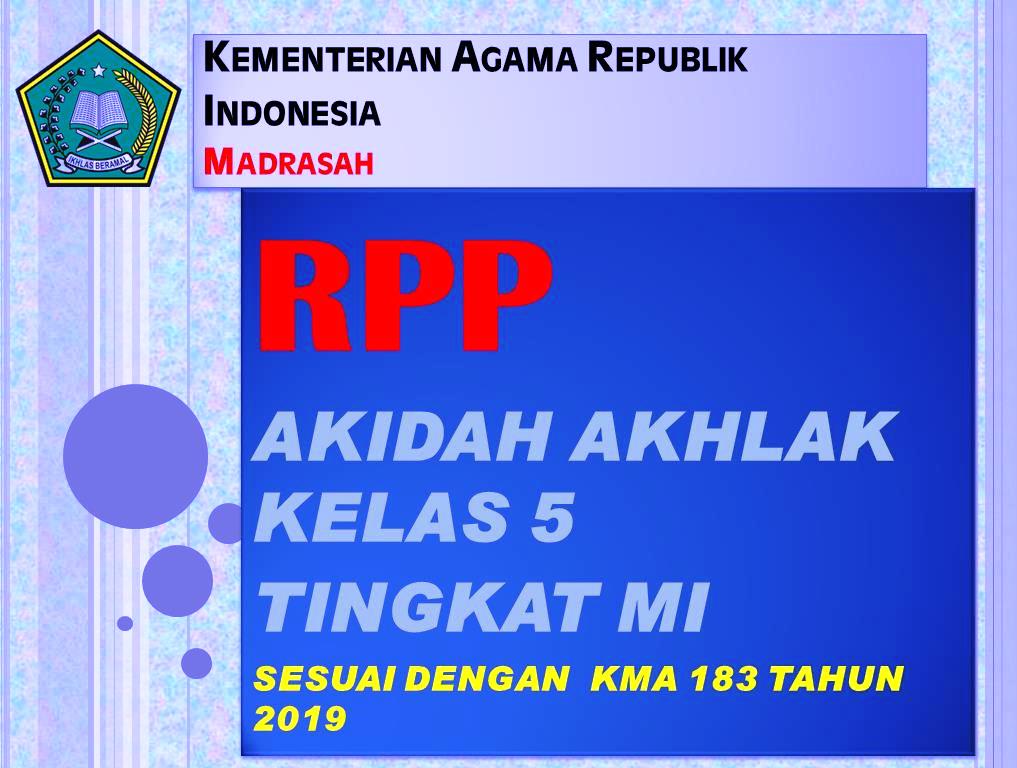 IKHLAS BERAMAL

KEMENTERIAN AGAMA REPUBLIK INDONESIA
MADRASAH

RPP

AKIDAH AKHLAK
KELAS 5
TINGKAT MI

SESUAI DENGAN KMA 183 TAHUN 2019